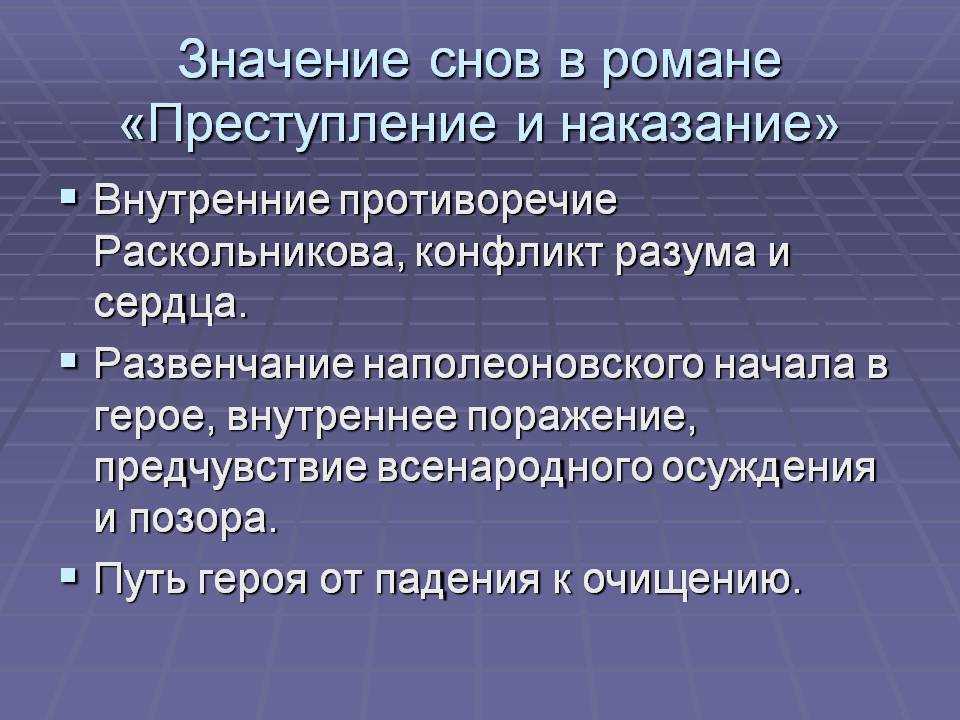 Значение снов в романе «Преступление и наказание»

▪ Внутренние противоречие Раскольникова, конфликт разума и сердца.
▪ Развенчание наполеоновского начала в герое, внутреннее поражение, предчувствие всенародного осуждения и позора.
▪ Путь героя от падения к очищению.